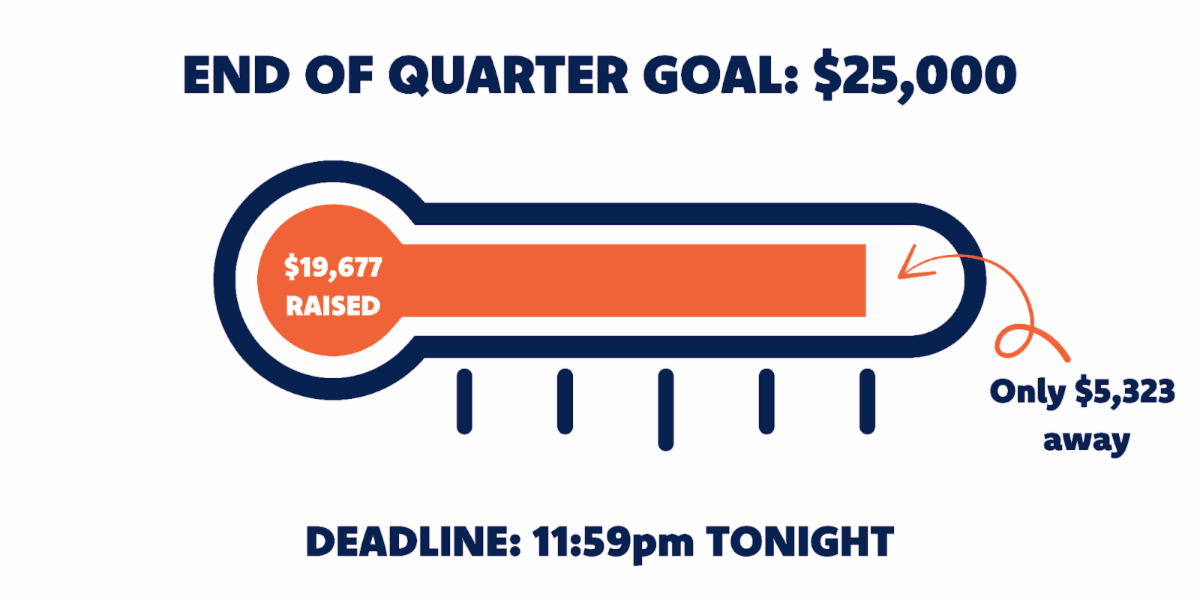 END OF QUARTER GOAL: $25,000

$19,677
RAISED

Only $5,323
away

DEADLINE: 11:59pm TONIGHT